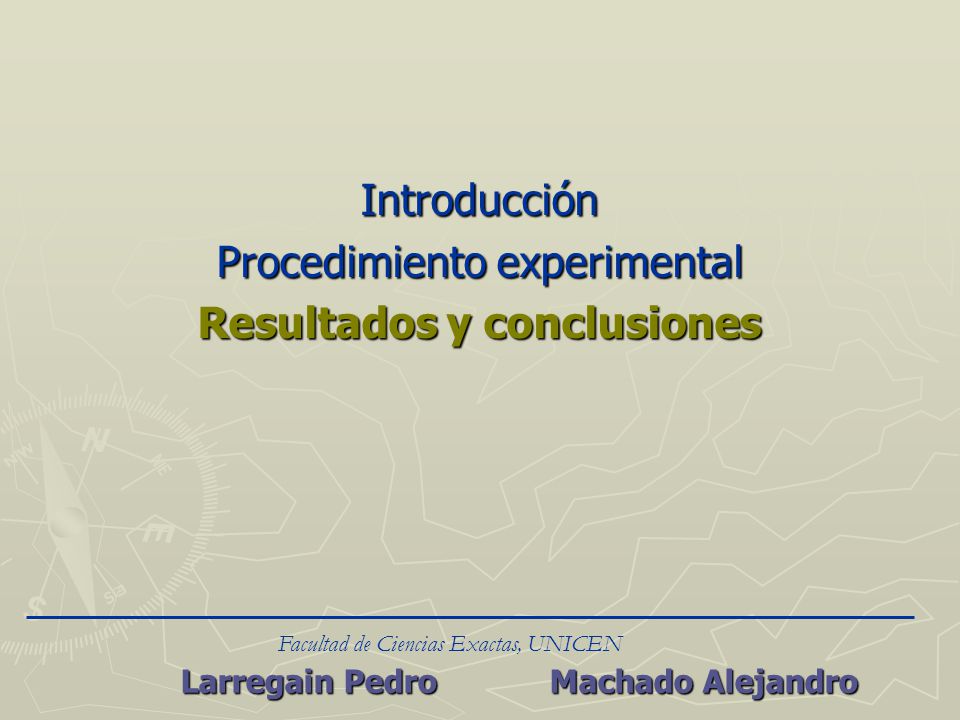 Introducción
Procedimiento experimental
Resultados y conclusiones

Facultad de Ciencias Exactas, UNICEN
Larregain Pedro Machado Alejandro